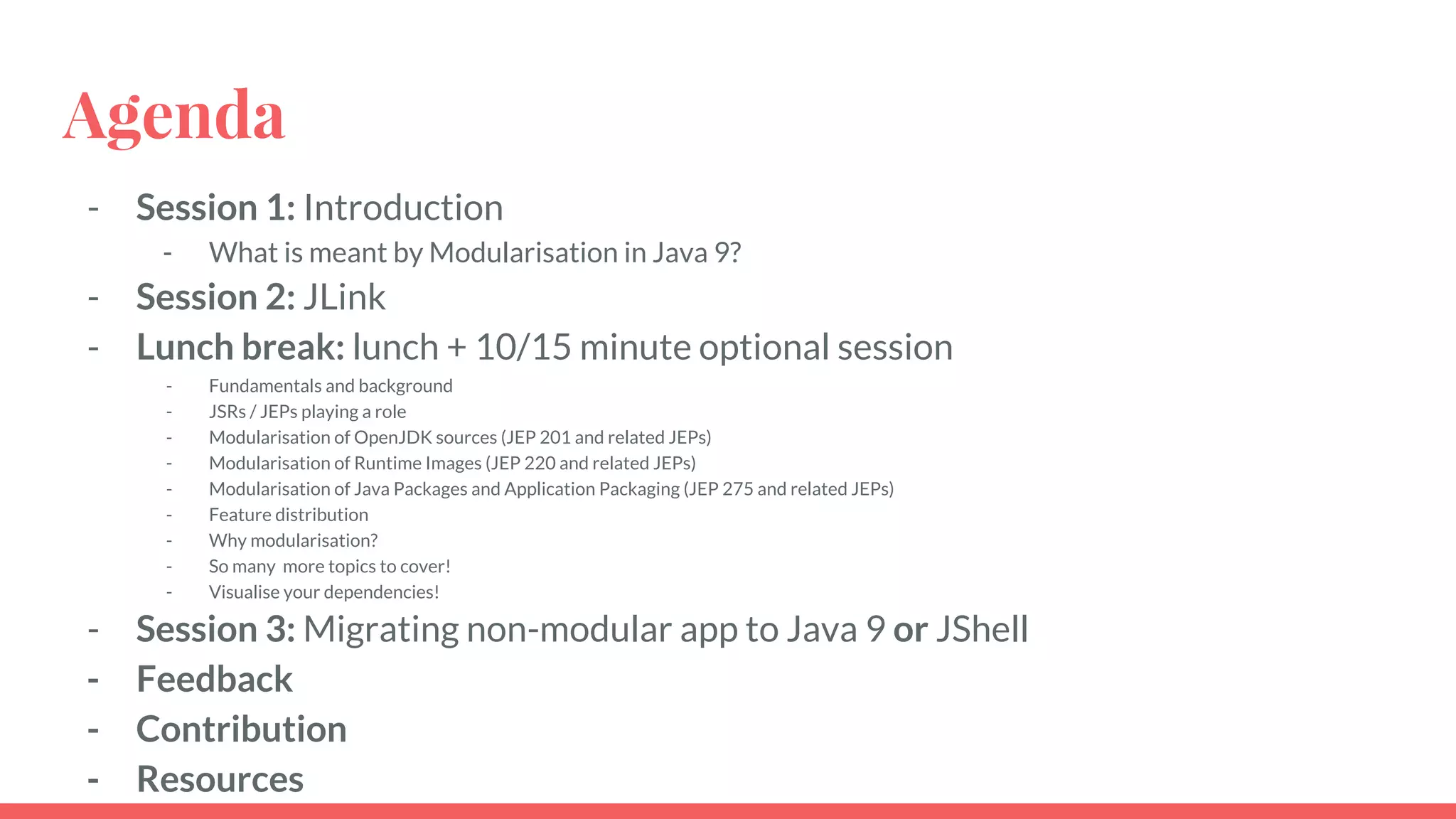 Agenda

- Session 1: Introduction
  - What is meant by Modularisation in Java 9?
- Session 2: JLink
- Lunch break: lunch + 10/15 minute optional session
  - Fundamentals and background
  - JSRs / JEPs playing a role
  - Modularisation of OpenJDK sources (JEP 201 and related JEPs)
  - Modularisation of Runtime Images (JEP 220 and related JEPs)
  - Modularisation of Java Packages and Application Packaging (JEP 275 and related JEPs)
  - Feature distribution
  - Why modularisation?
  - So many more topics to cover!
  - Visualise your dependencies!
- Session 3: Migrating non-modular app to Java 9 or JShell
- Feedback
- Contribution
- Resources